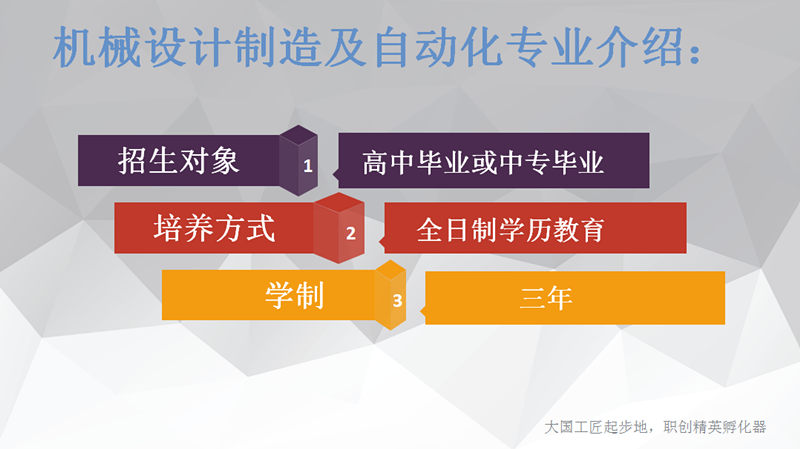 机械设计制造及自动化专业介绍：

招生对象
1
高中毕业或中专毕业

培养方式
2
全日制学历教育

学制
3
三年

大国工匠起步地，职创精英孵化器